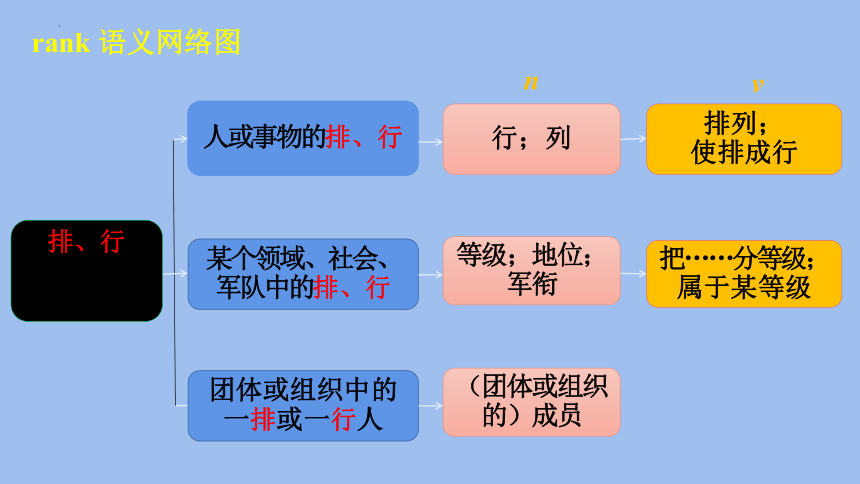 rank 语义网络图

n

v

排、行

人或事物的排、行

行；列

排列；使排成行

某个领域、社会、军队中的排、行

等级；地位；军衔

把……分等级；属于某等级

团体或组织中的一排或一行人

（团体或组织的）成员